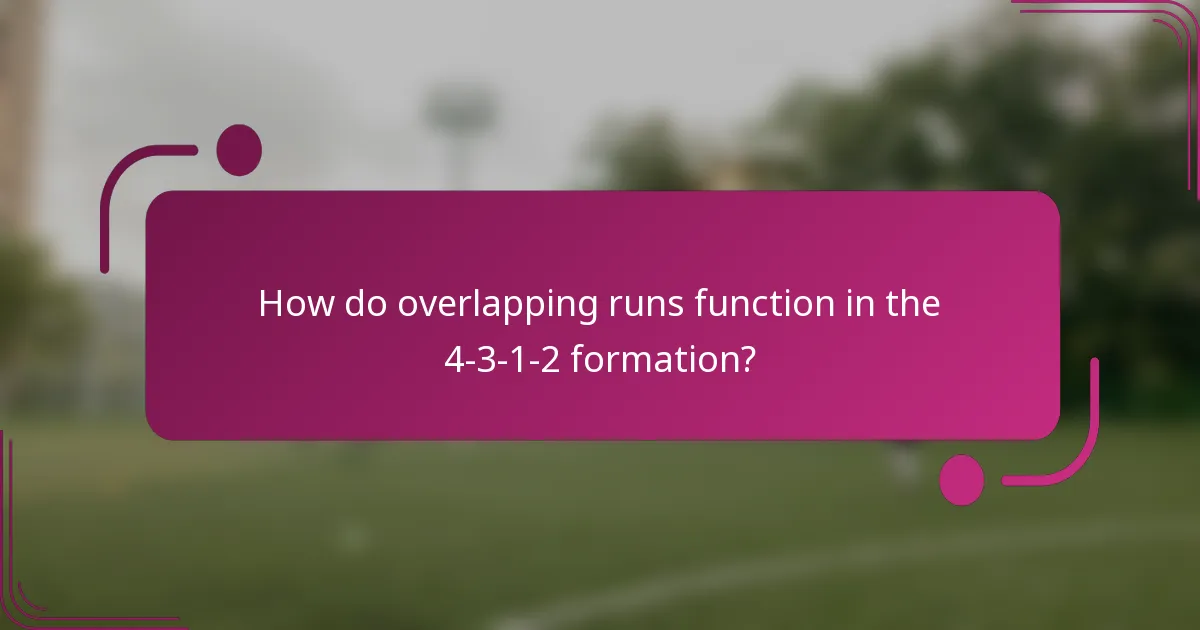 How do overlapping runs function in the 4-3-1-2 formation?